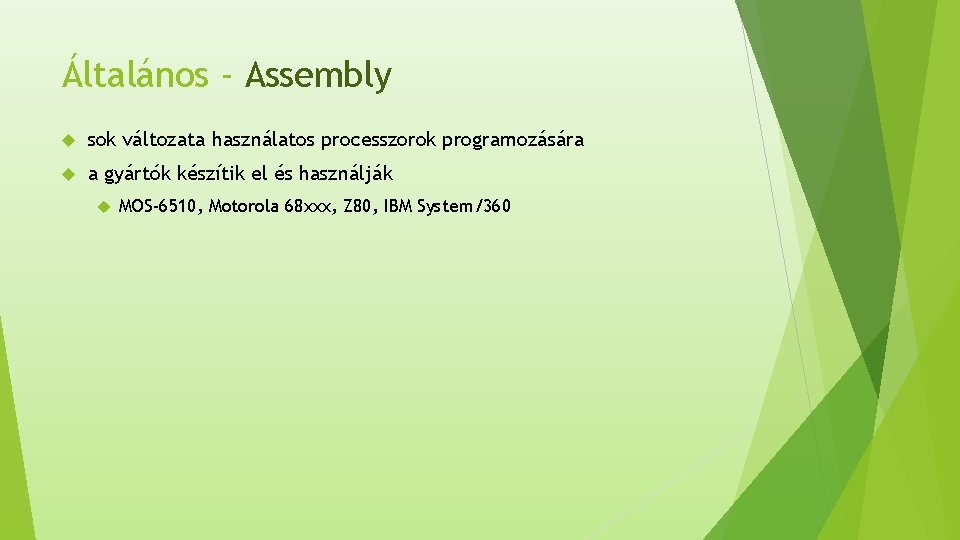 Általános - Assembly

sok változata használatos processzorok programozására

a gyártók készítik el és használják

MOS-6510, Motorola 68xxx, Z80, IBM System/360